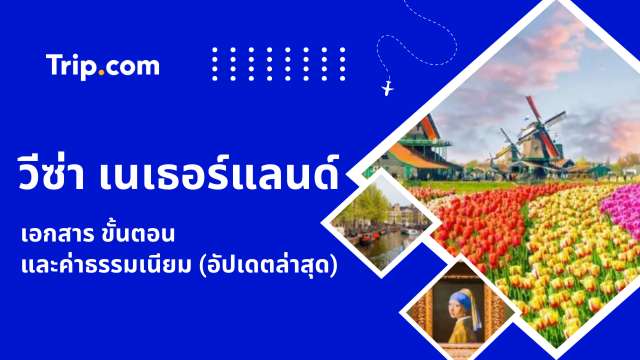 Trip.com

วีซ่า เนเธอร์แลนด์

เอกสาร ขั้นตอน
และค่าธรรมเนียม (อัปเดตล่าสุด)